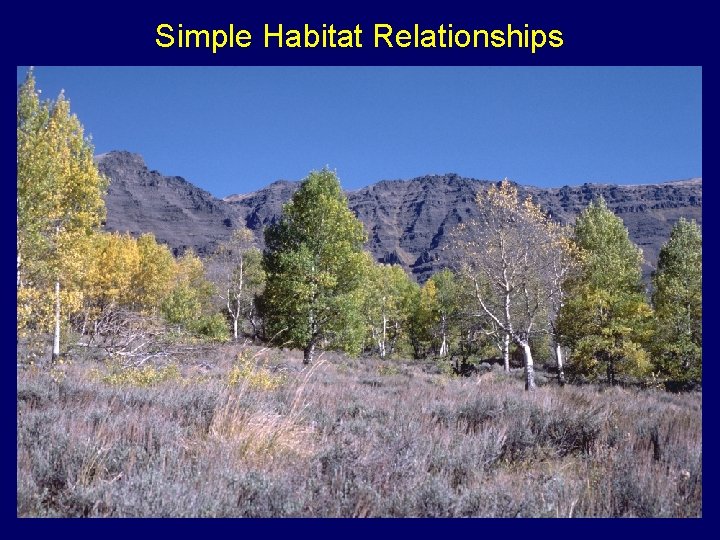 Simple Habitat Relationships